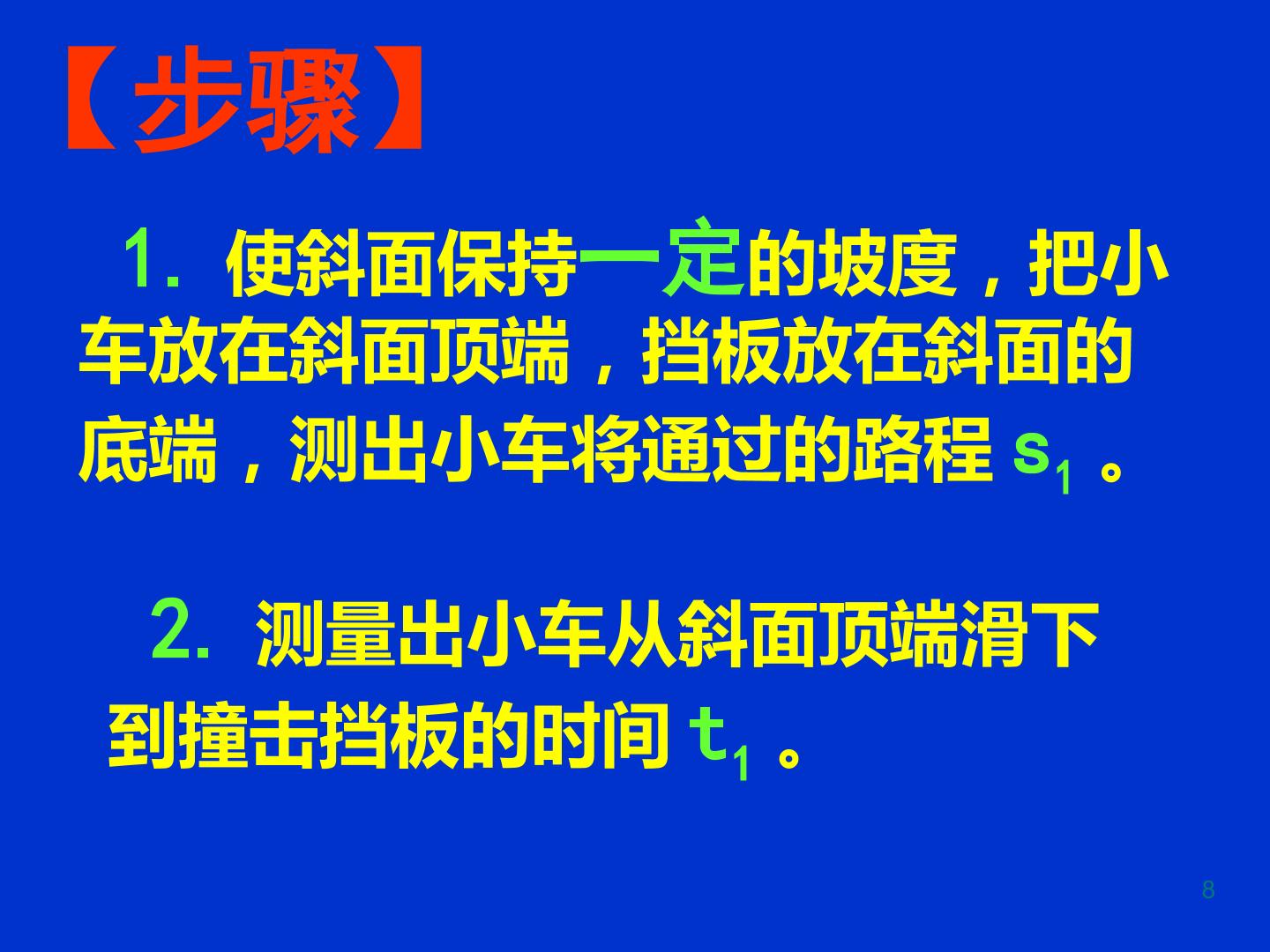 【步骤】

1.使斜面保持一定的坡度，把小车放在斜面顶端，挡板放在斜面的底端，测出小车将通过的路程$s_1$。

2.测量出小车从斜面顶端滑下到撞击挡板的时间$t_1$。

8